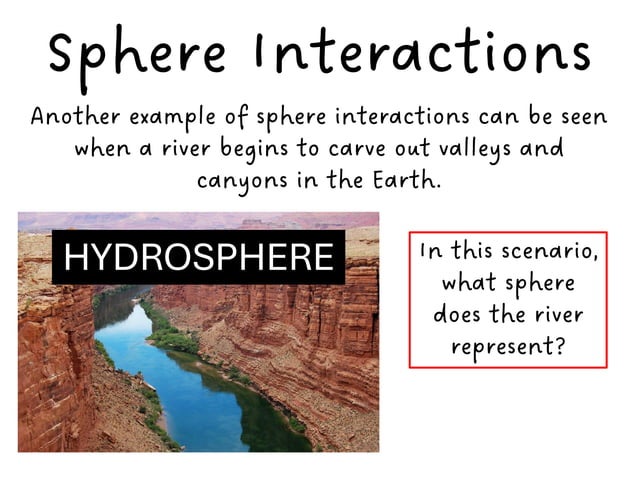 Sphere Interactions

Another example of sphere interactions can be seen when a river begins to carve out valleys and canyons in the Earth.

HYDROSPHERE

In this scenario, what sphere does the river represent?